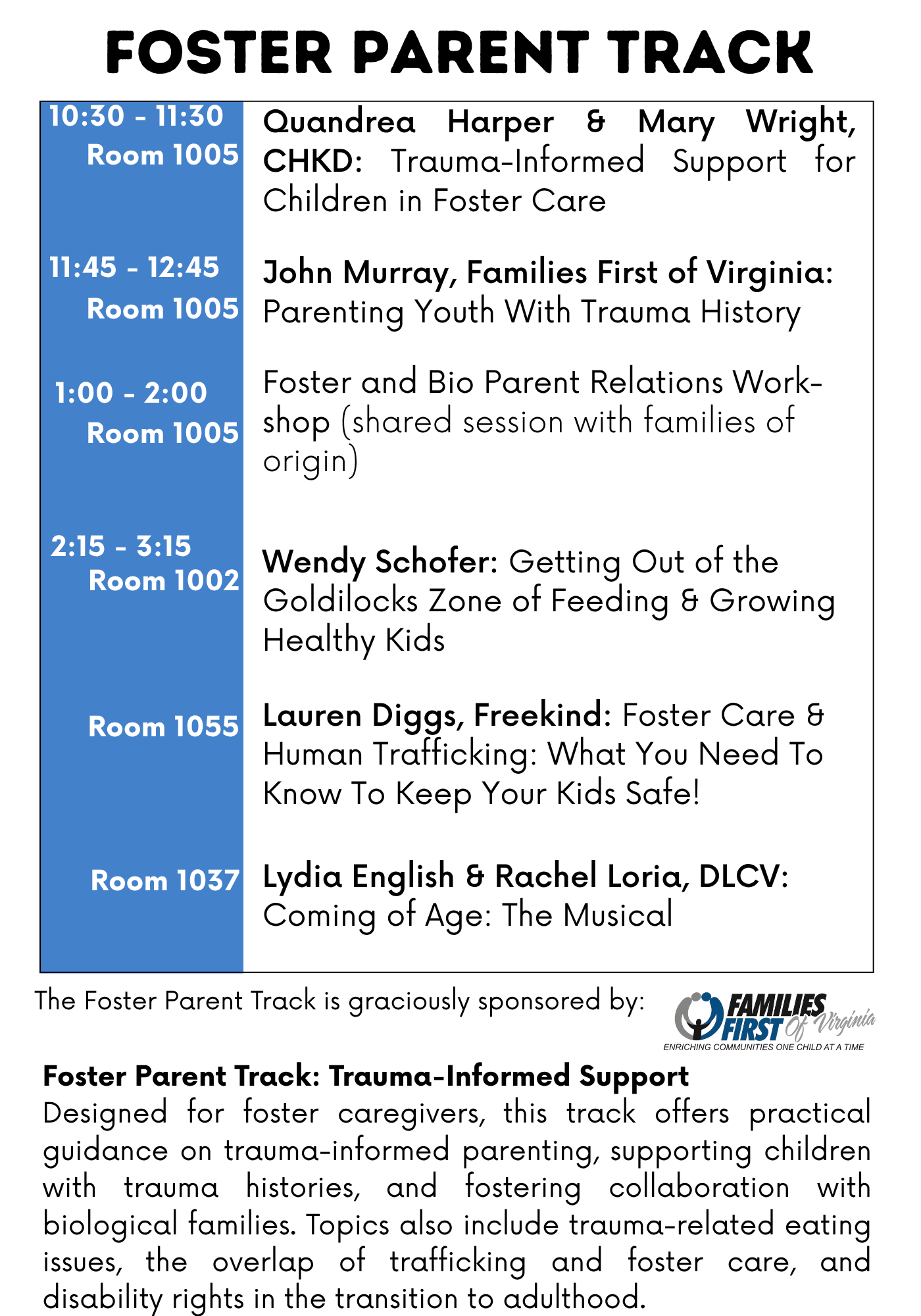 FOSTER PARENT TRACK

| | |
|---|---|
| 10:30 - 11:30 Room 1005 | Quandrea Harper & Mary Wright, CHKD: Trauma-Informed Support for Children in Foster Care |
| 11:45 - 12:45 Room 1005 | John Murray, Families First of Virginia: Parenting Youth With Trauma History |
| 1:00 - 2:00 Room 1005 | Foster and Bio Parent Relations Workshop (shared session with families of origin) |
| 2:15 - 3:15 Room 1002 | Wendy Schofer: Getting Out of the Goldilocks Zone of Feeding & Growing Healthy Kids |
| Room 1055 | Lauren Diggs, Freekind: Foster Care & Human Trafficking: What You Need To Know To Keep Your Kids Safe! |
| Room 1037 | Lydia English & Rachel Loria, DLCV: Coming of Age: The Musical |

The Foster Parent Track is graciously sponsored by:

FAMILIES FIRST Of Virginia
ENRICHING COMMUNITIES ONE CHILD AT A TIME

Foster Parent Track: Trauma-Informed Support
Designed for foster caregivers, this track offers practical guidance on trauma-informed parenting, supporting children with trauma histories, and fostering collaboration with biological families. Topics also include trauma-related eating issues, the overlap of trafficking and foster care, and disability rights in the transition to adulthood.